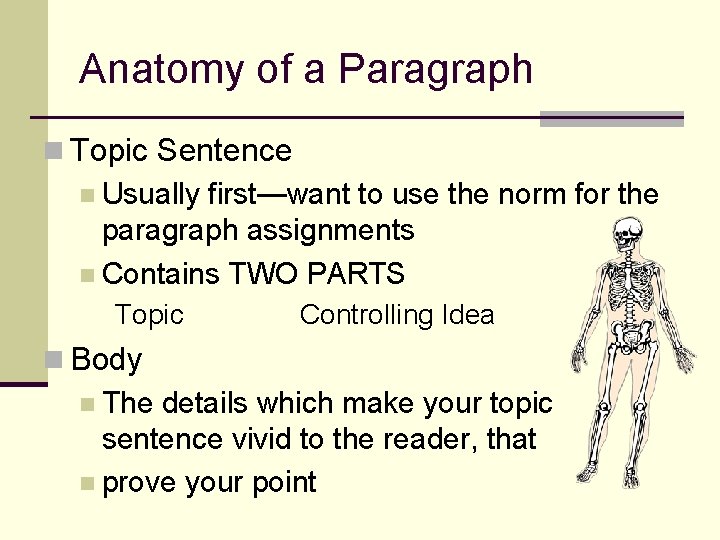 Anatomy of a Paragraph

Topic Sentence

Usually first—want to use the norm for the paragraph assignments

Contains TWO PARTS

Topic Controlling Idea

Body

The details which make your topic sentence vivid to the reader, that

prove your point